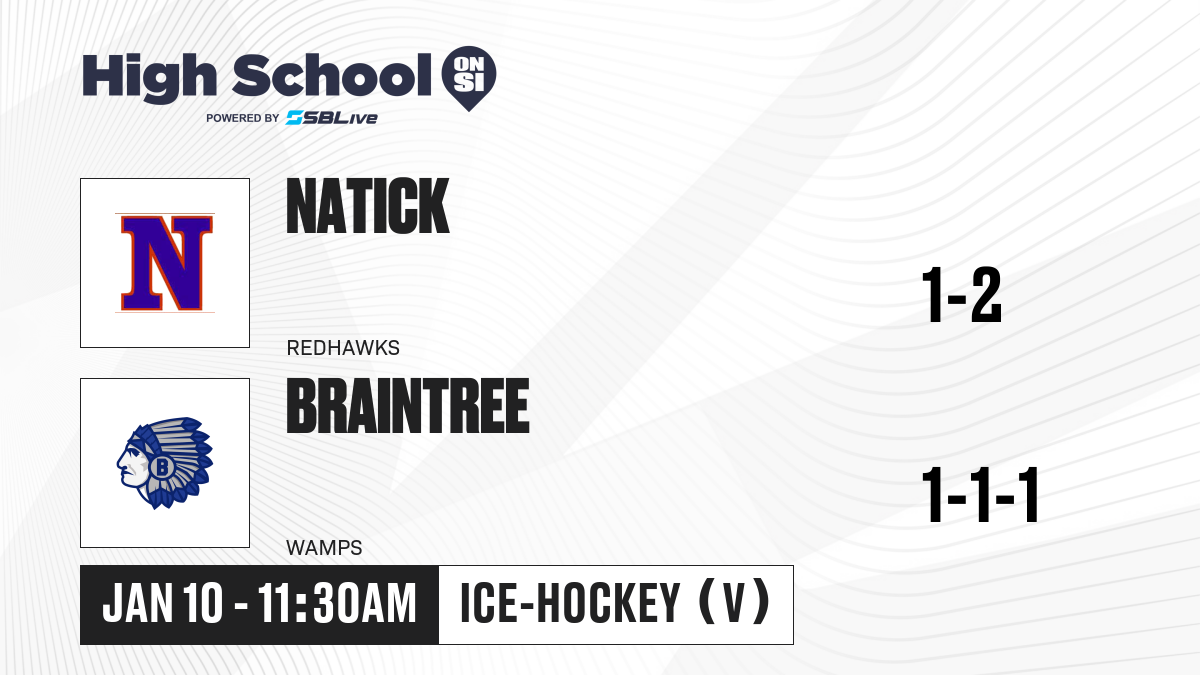 High School ON SI
POWERED BY SBLive

N

NATICK

REDHAWKS

1-2

B

BRAINTREE

WAMPS

1-1-1

JAN 10 - 11:30AM

ICE-HOCKEY (V)